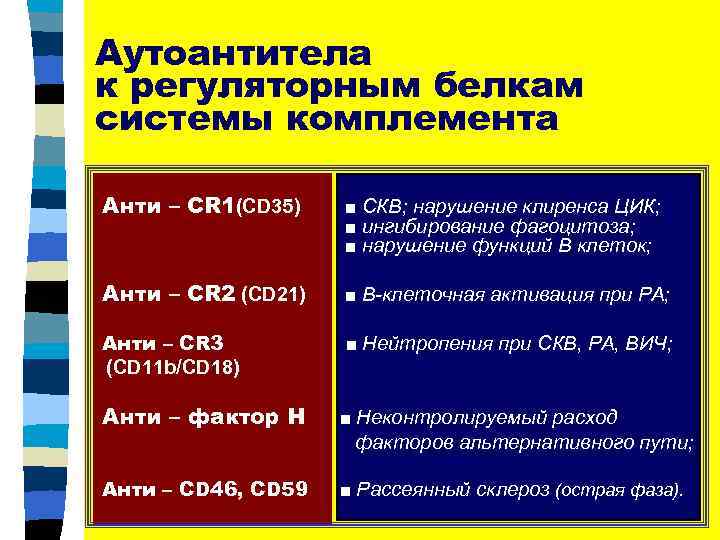 Аутоантитела к регуляторным белкам системы комплемента

| | |
|---|---|
| Анти – CR1(CD35) | ■ СКВ; нарушение клиренса ЦИК; ■ ингибирование фагоцитоза; ■ нарушение функций В клеток; |
| Анти – CR2 (CD21) | ■ В-клеточная активация при РА; |
| Анти – CR3 (CD11b/CD18) | ■ Нейтропения при СКВ, РА, ВИЧ; |
| Анти – фактор Н | ■ Неконтролируемый расход факторов альтернативного пути; |
| Анти – CD46, CD59 | ■ Рассеянный склероз (острая фаза). |